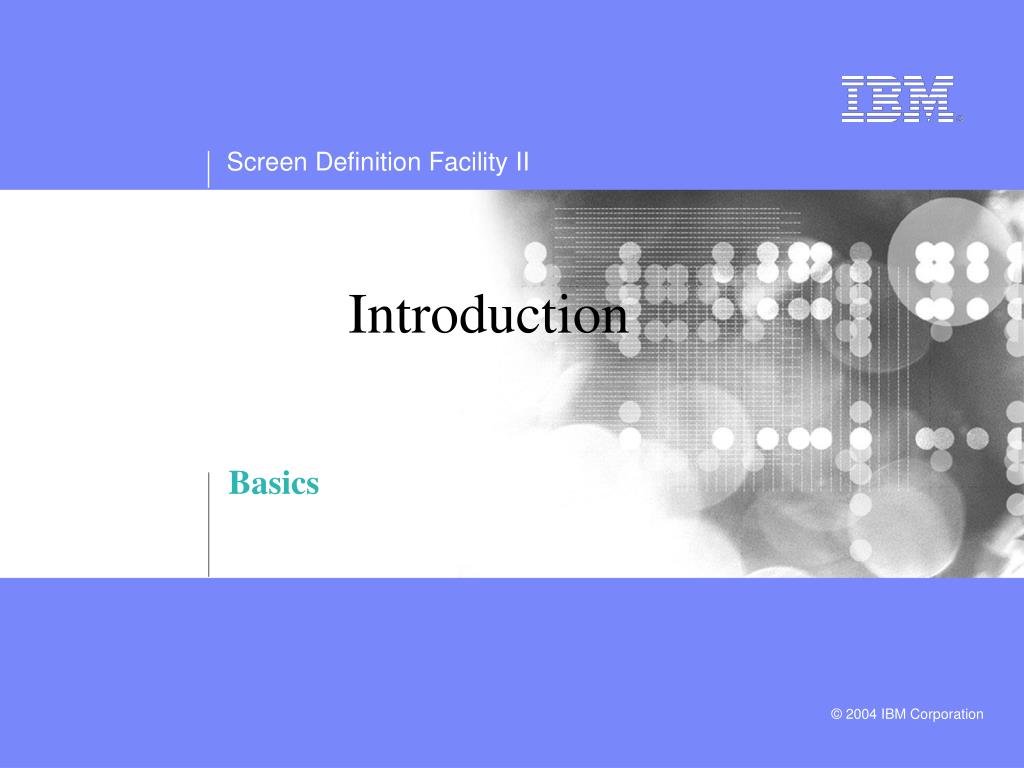 IBM®

Screen Definition Facility II

Introduction

Basics

© 2004 IBM Corporation